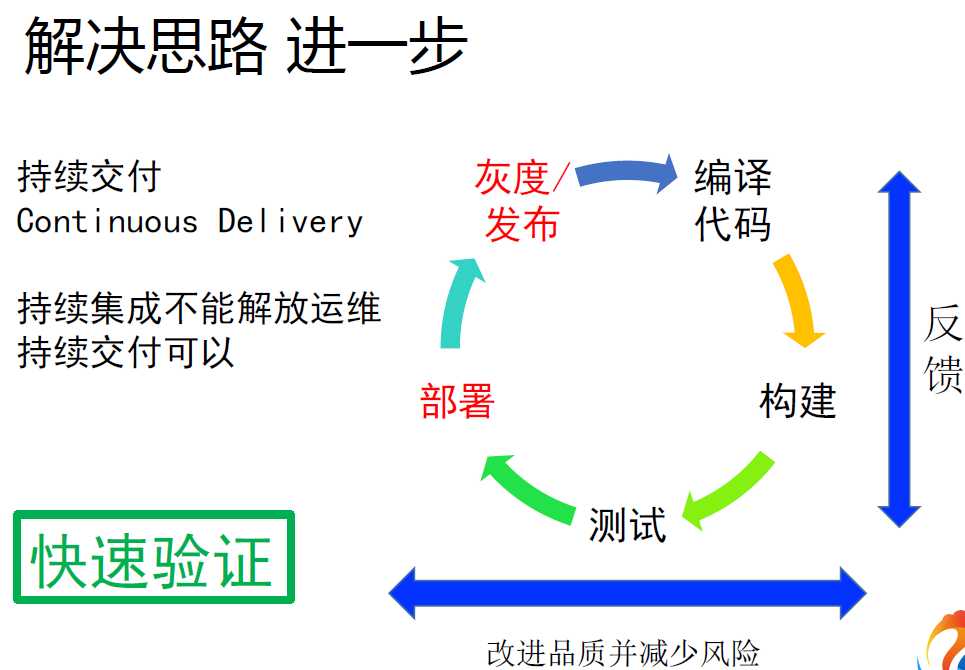 解决思路 进一步

持续交付
Continuous Delivery

持续集成不能解放运维
持续交付可以

快速验证

灰度/发布

编译代码

构建

测试

部署

反馈

改进品质并减少风险